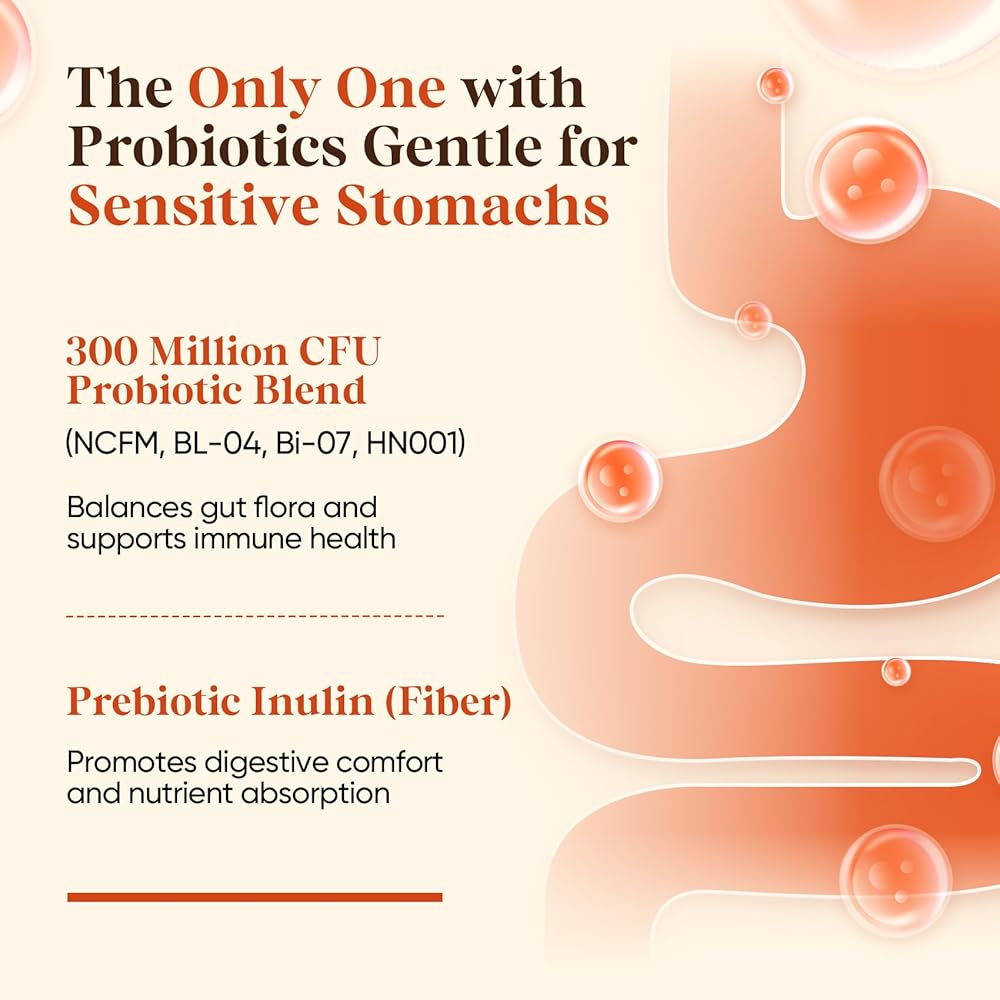 The Only One with Probiotics Gentle for Sensitive Stomachs

300 Million CFU Probiotic Blend

(NCFM, BL-04, Bi-07, HN001)

Balances gut flora and supports immune health

Prebiotic Inulin (Fiber)

Promotes digestive comfort and nutrient absorption